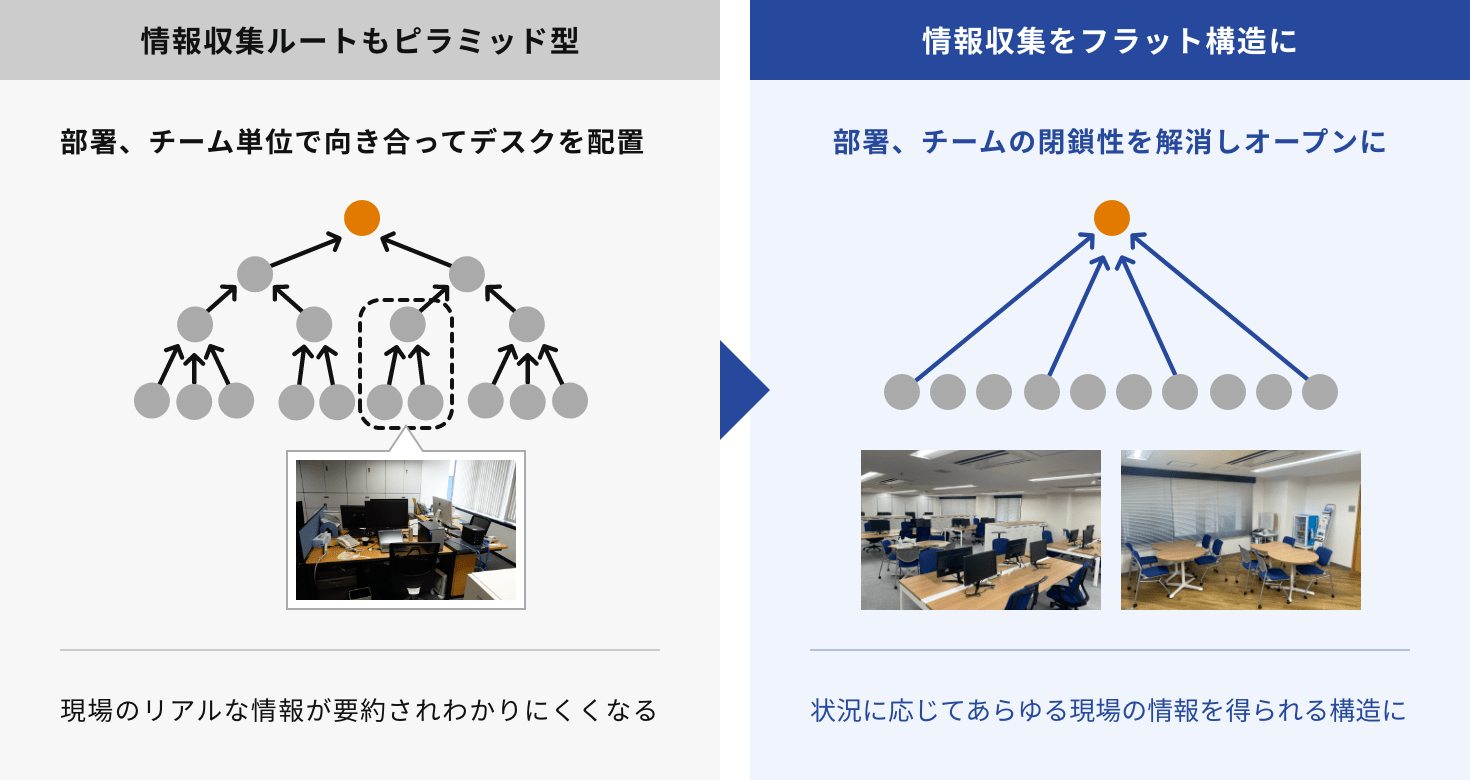 情報収集ルートもピラミッド型

部署、チーム単位で向き合ってデスクを配置

現場のリアルな情報が要約されわかりにくくなる

情報収集をフラット構造に

部署、チームの閉鎖性を解消しオープンに

状況に応じてあらゆる現場の情報を得られる構造に